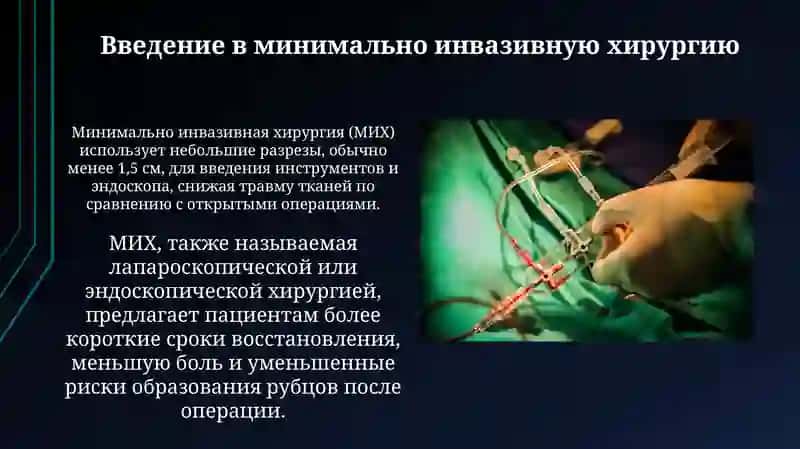 Введение в минимально инвазивную хирургию

Минимально инвазивная хирургия (МИХ) использует небольшие разрезы, обычно менее 1,5 см, для введения инструментов и эндоскопа, снижая травму тканей по сравнению с открытыми операциями.

МИХ, также называемая лапароскопической или эндоскопической хирургией, предлагает пациентам более короткие сроки восстановления, меньшую боль и уменьшенные риски образования рубцов после операции.